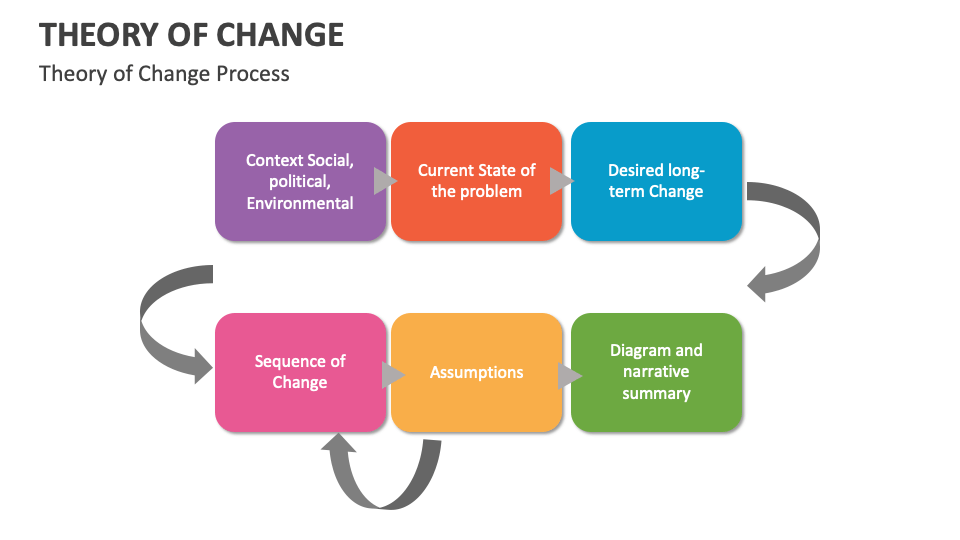 THEORY OF CHANGE

Theory of Change Process

Context Social, political, Environmental

Current State of the problem

Desired long-term Change

Sequence of Change

Assumptions

Diagram and narrative summary